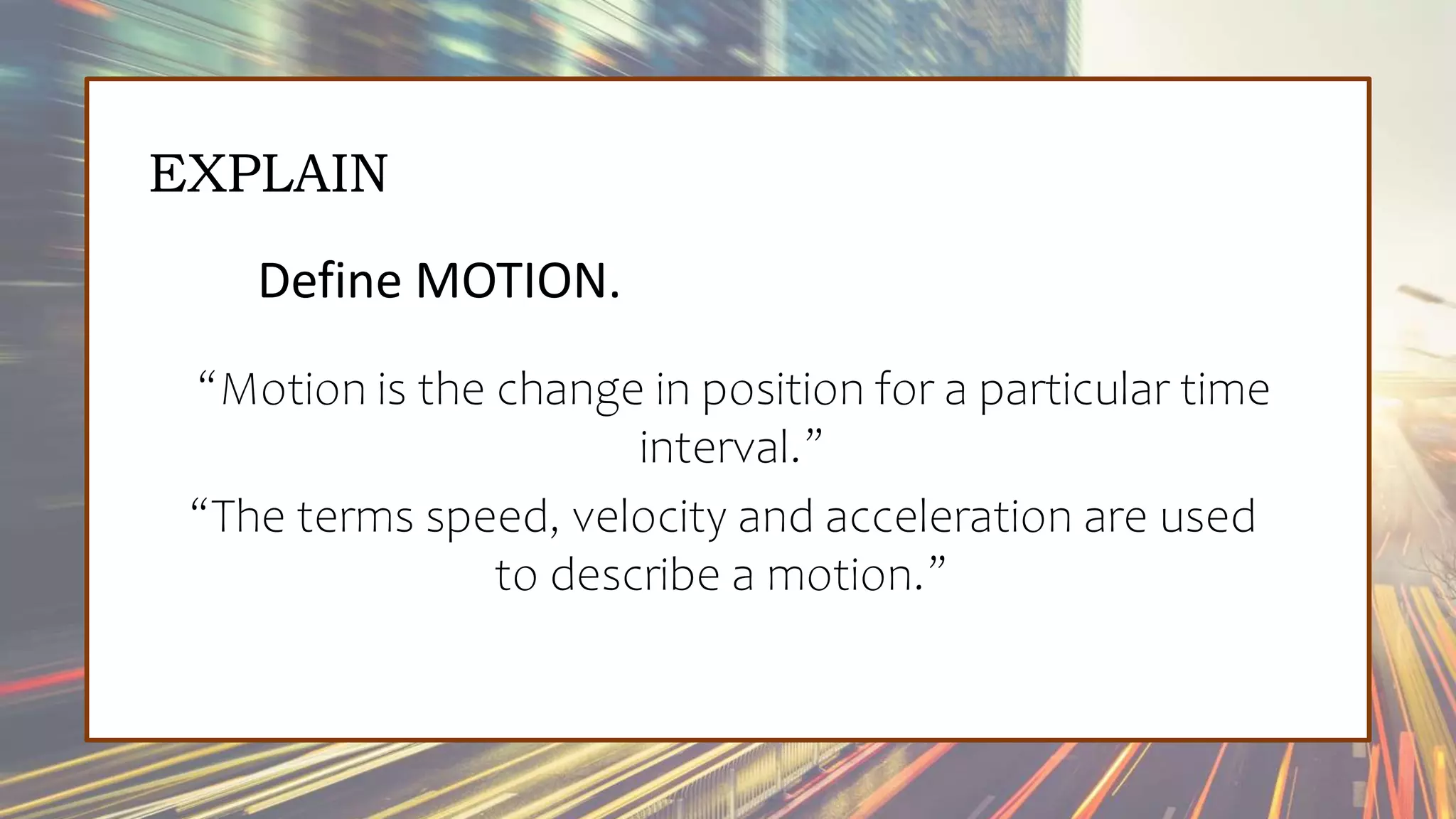 EXPLAIN

Define MOTION.

“Motion is the change in position for a particular time interval.”

“The terms speed, velocity and acceleration are used to describe a motion.”